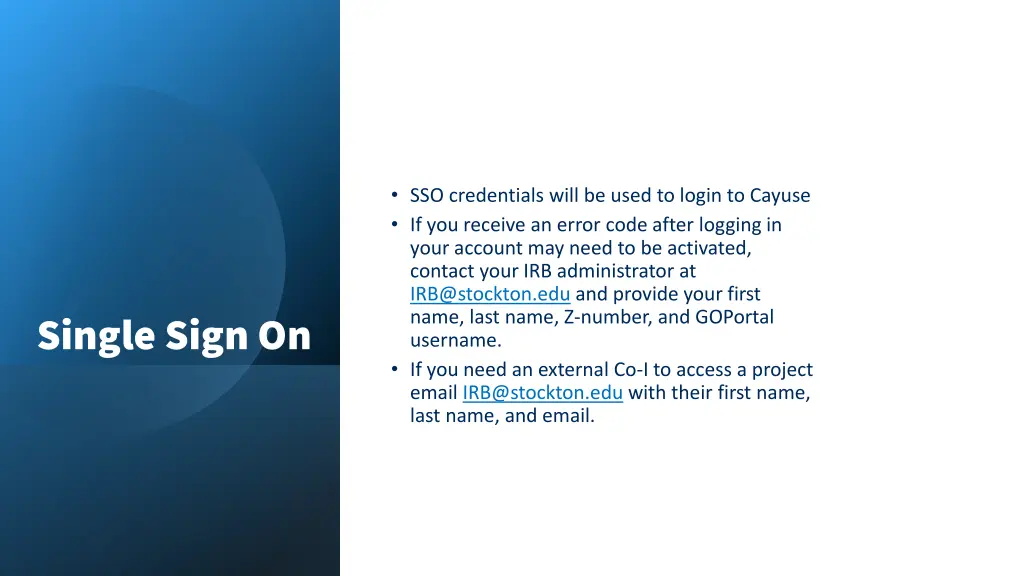 Single Sign On

• SSO credentials will be used to login to Cayuse
• If you receive an error code after logging in your account may need to be activated, contact your IRB administrator at IRB@stockton.edu and provide your first name, last name, Z-number, and GOPortal username.
• If you need an external Co-I to access a project email IRB@stockton.edu with their first name, last name, and email.